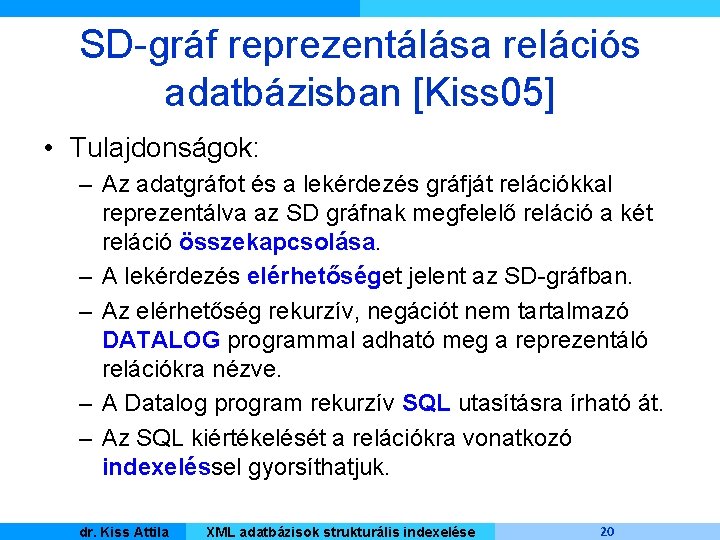 SD-gráf reprezentálása relációs adatbázisban [Kiss05]

• Tulajdonságok:
– Az adatgráfot és a lekérdezés gráfját relációkkal reprezentálva az SD gráfnak megfelelő reláció a két reláció összekapcsolása.
– A lekérdezés elérhetőséget jelent az SD-gráfban.
– Az elérhetőség rekurzív, negációt nem tartalmazó DATALOG programmal adható meg a reprezentáló relációkra nézve.
– A Datalog program rekurzív SQL utasításra írható át.
– Az SQL kiértékelését a relációkra vonatkozó indexeléssel gyorsíthatjuk.

dr. Kiss Attila XML adatbázisok strukturális indexelése 20